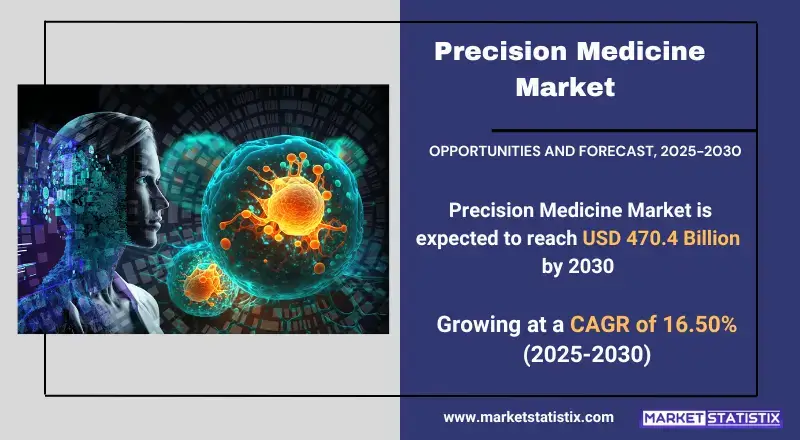 Precision Medicine Market

OPPORTUNITIES AND FORECAST, 2025-2030

Precision Medicine Market is expected to reach USD 470.4 Billion by 2030

Growing at a CAGR of 16.50% (2025-2030)

www.marketstatistix.com

MARKET STATISTIX